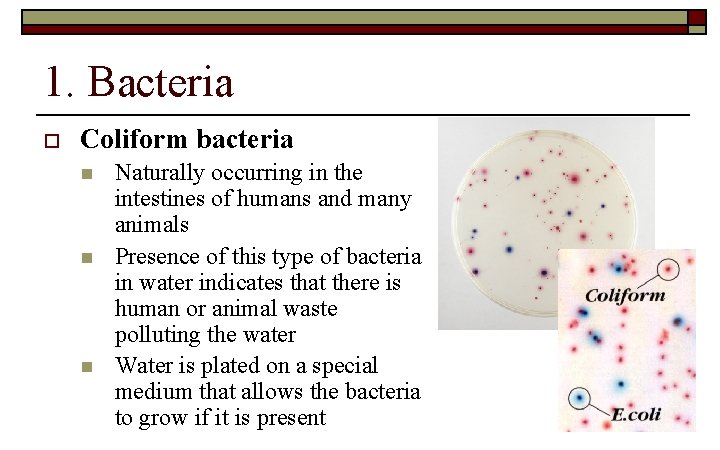 1. Bacteria

Coliform bacteria

Naturally occurring in the intestines of humans and many animals

Presence of this type of bacteria in water indicates that there is human or animal waste polluting the water

Water is plated on a special medium that allows the bacteria to grow if it is present

Coliform

E.coli